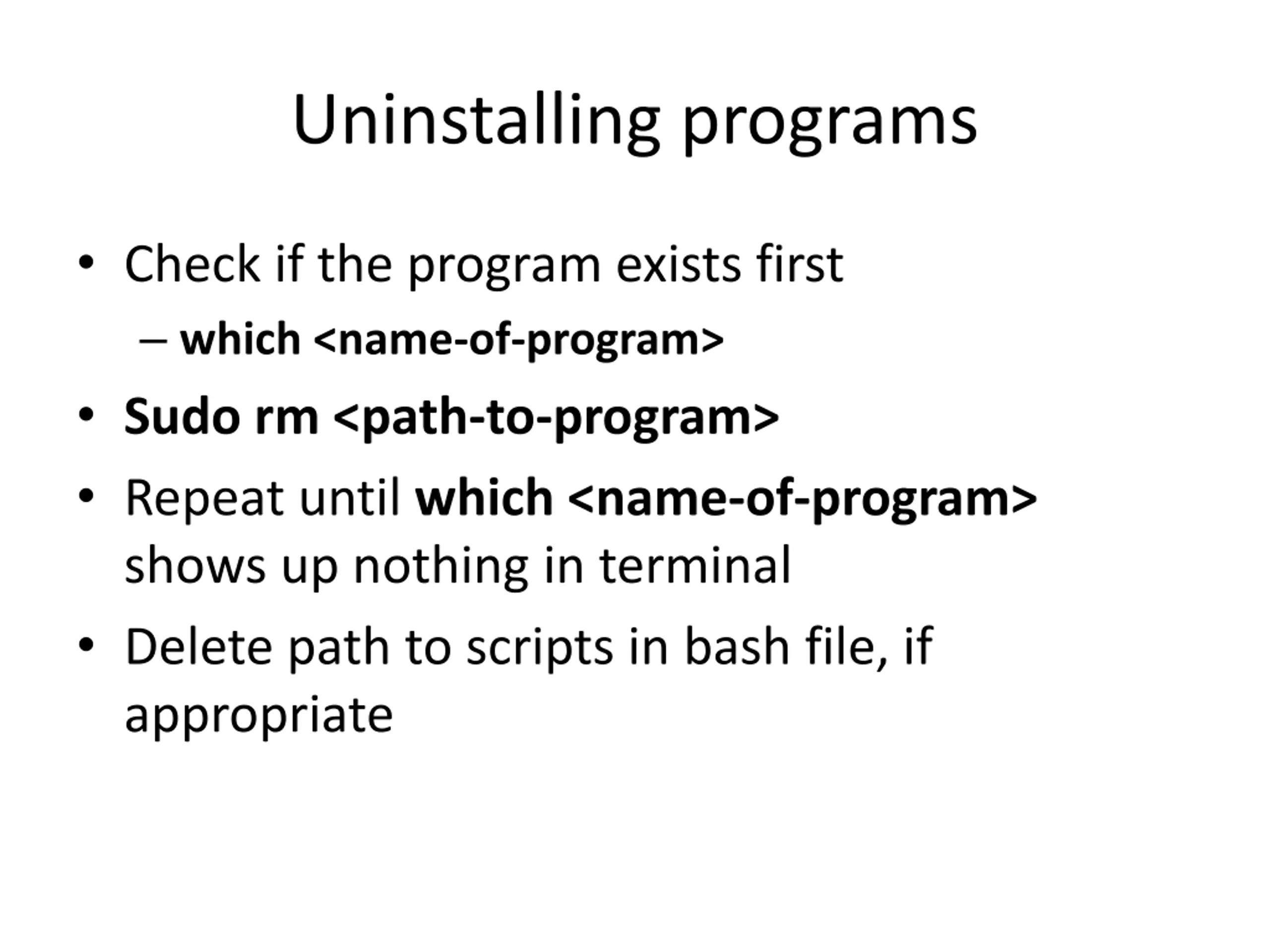 Uninstalling programs

• Check if the program exists first
– which <name-of-program>
• Sudo rm <path-to-program>
• Repeat until which <name-of-program> shows up nothing in terminal
• Delete path to scripts in bash file, if appropriate